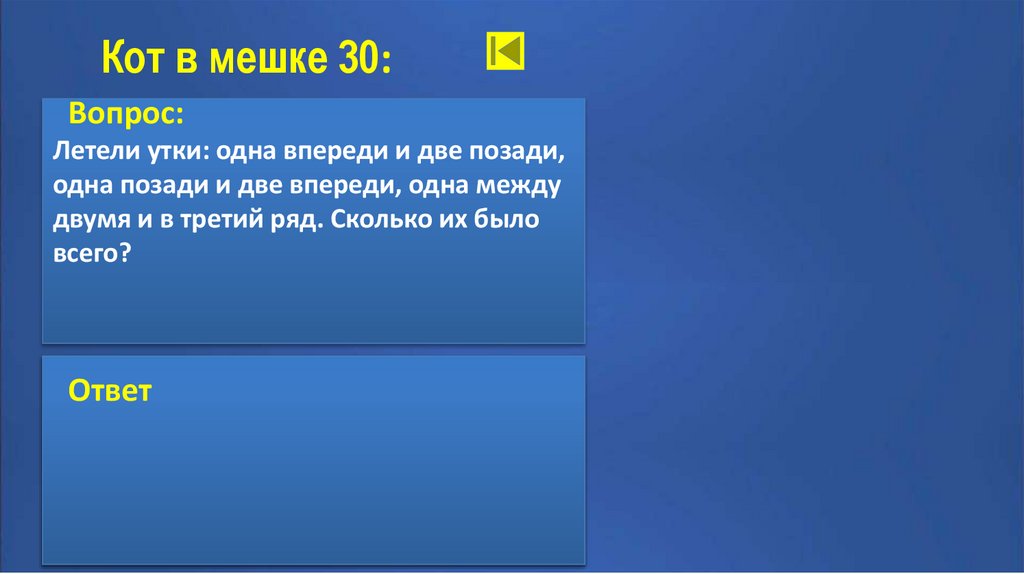 Кот в мешке 30:

Вопрос:
Летели утки: одна впереди и две позади, одна позади и две впереди, одна между двумя и в третий ряд. Сколько их было всего?

Ответ